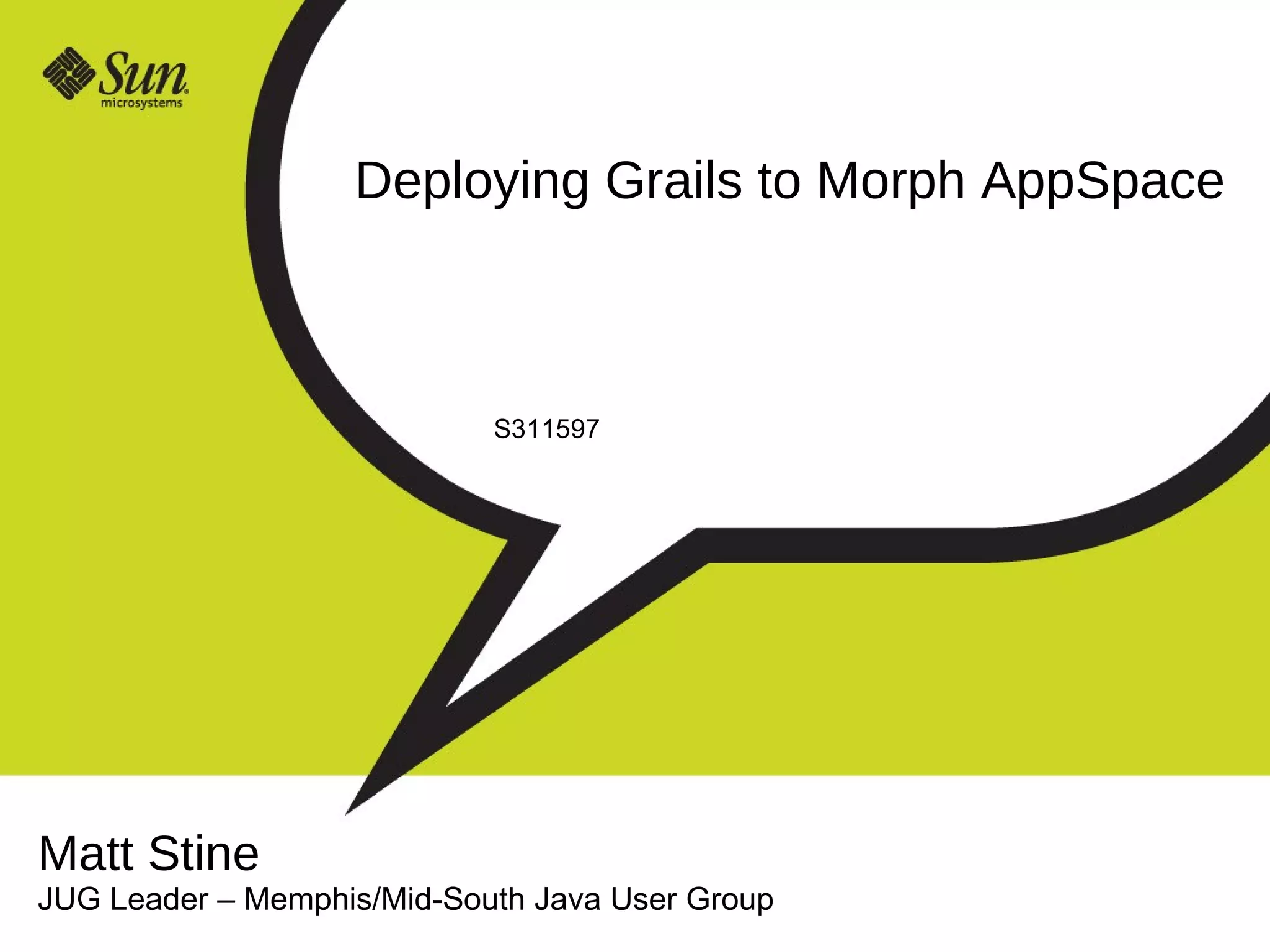 Sun microsystems

Deploying Grails to Morph AppSpace

S311597

Matt Stine

JUG Leader – Memphis/Mid-South Java User Group